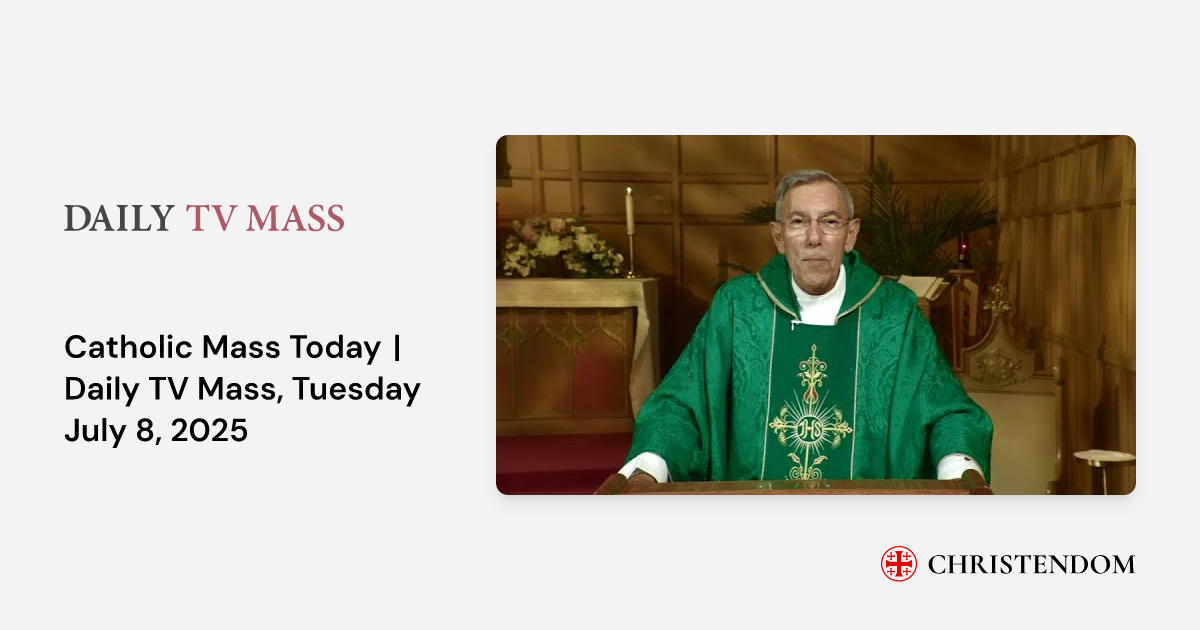 DAILY TV MASS

Catholic Mass Today | Daily TV Mass, Tuesday July 8, 2025

IHS

CHRISTENDOM